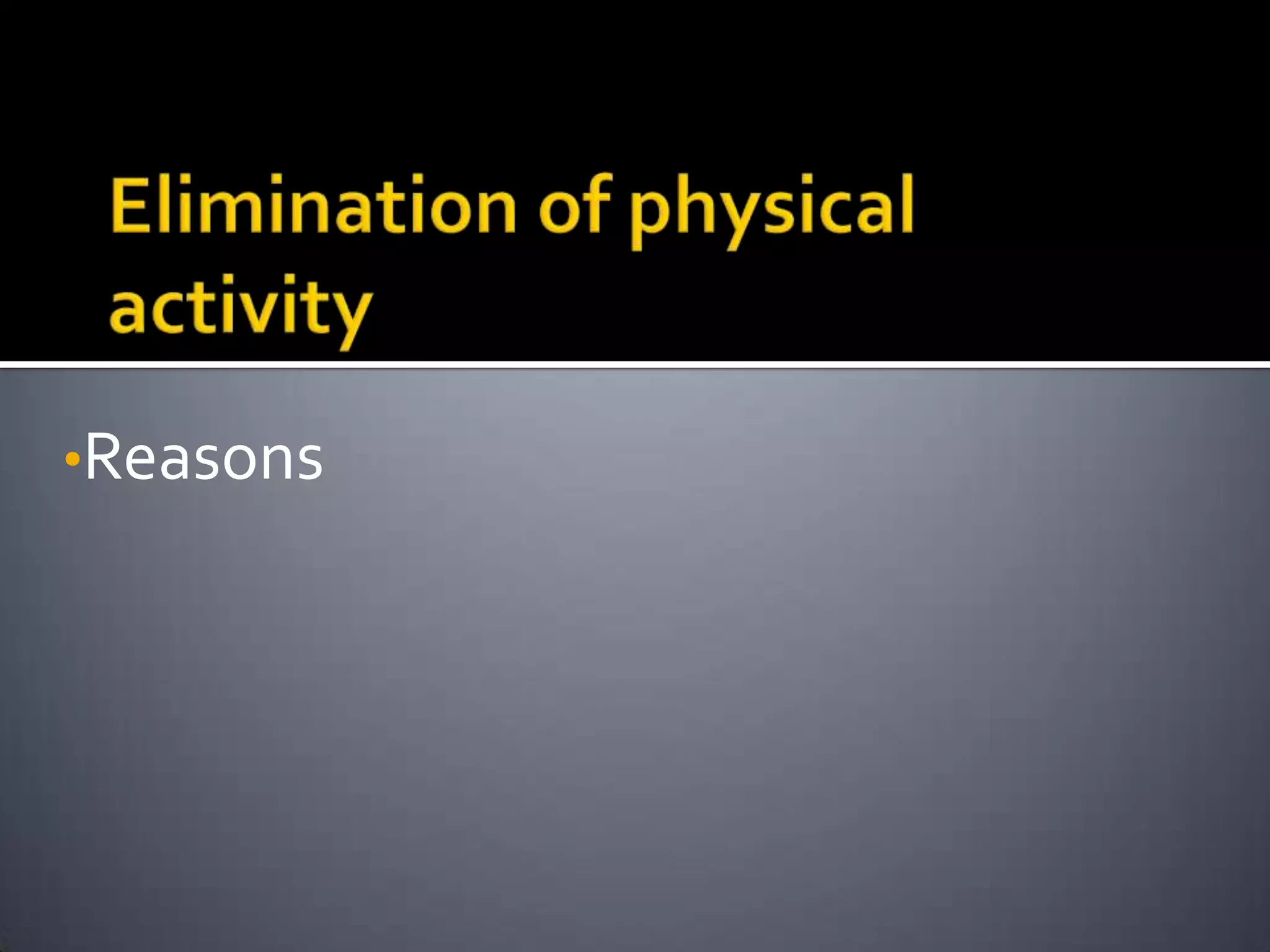 Elimination of physical activity

•Reasons